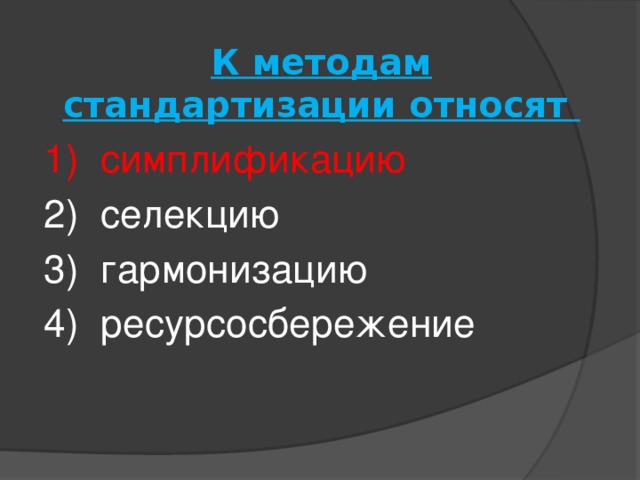 К методам стандартизации относят

1) симплификацию
2) селекцию
3) гармонизацию
4) ресурсосбережение